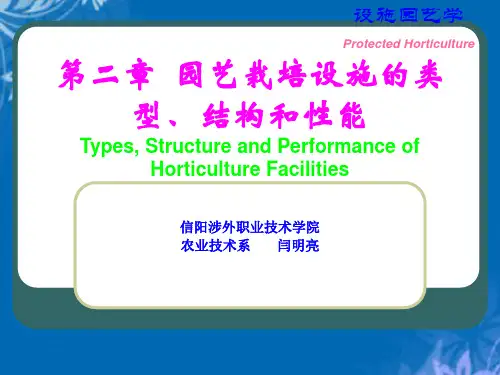 设施园艺学

Protected Horticulture

第二章 园艺栽培设施的类型、结构和性能

Types, Structure and Performance of Horticulture Facilities

信阳涉外职业技术学院
农业技术系 闫明亮